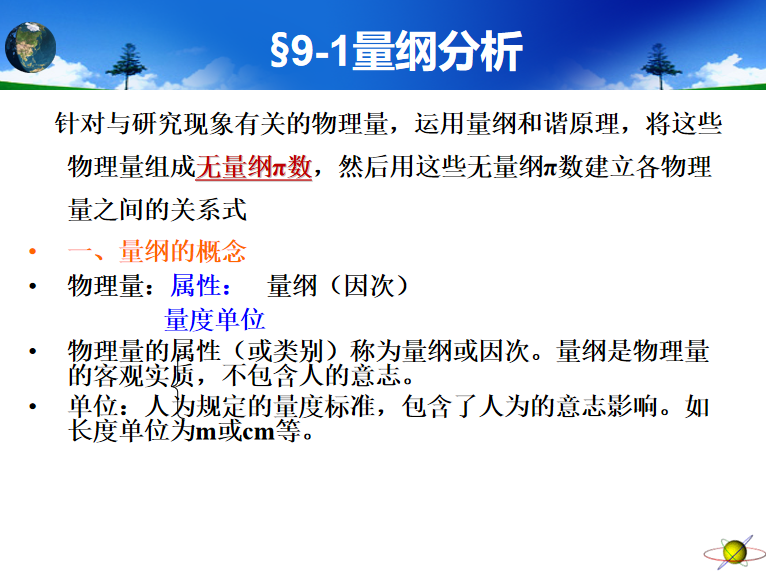 §9-1量纲分析

针对与研究现象有关的物理量，运用量纲和谐原理，将这些物理量组成无量纲π数，然后用这些无量纲π数建立各物理量之间的关系式

• 一、量纲的概念
• 物理量：属性： 量纲（因次）
量度单位
• 物理量的属性（或类别）称为量纲或因次。量纲是物理量的客观实质，不包含人的意志。
• 单位：人为规定的量度标准，包含了人为的意志影响。如长度单位为m或cm等。